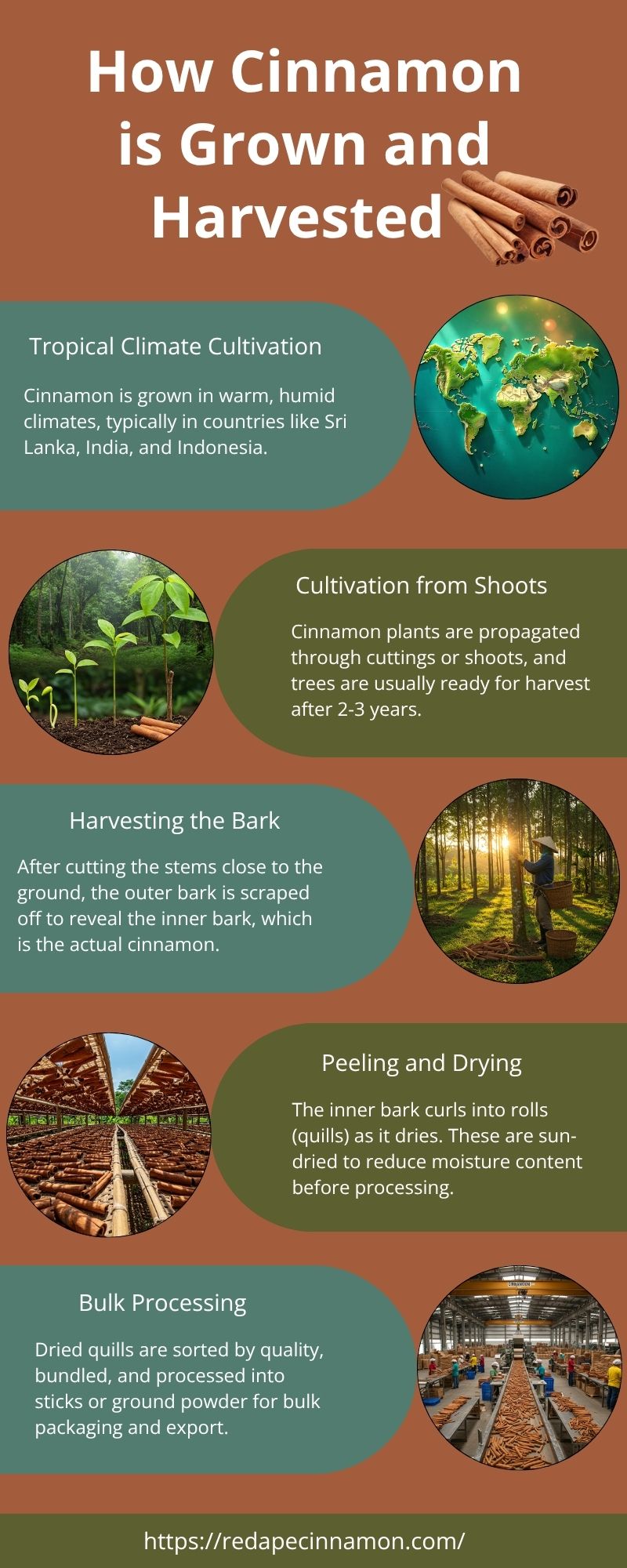 How Cinnamon is Grown and Harvested

Tropical Climate Cultivation

Cinnamon is grown in warm, humid climates, typically in countries like Sri Lanka, India, and Indonesia.

Cultivation from Shoots

Cinnamon plants are propagated through cuttings or shoots, and trees are usually ready for harvest after 2-3 years.

Harvesting the Bark

After cutting the stems close to the ground, the outer bark is scraped off to reveal the inner bark, which is the actual cinnamon.

Peeling and Drying

The inner bark curls into rolls (quills) as it dries. These are sun-dried to reduce moisture content before processing.

Bulk Processing

Dried quills are sorted by quality, bundled, and processed into sticks or ground powder for bulk packaging and export.

https://redapecinnamon.com/